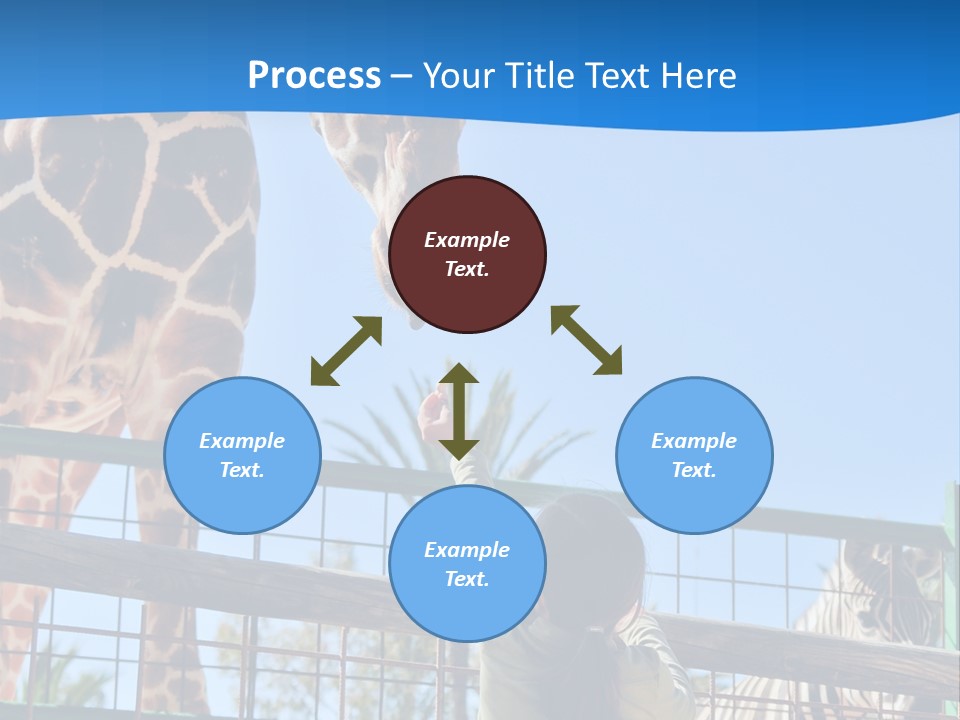 Process – Your Title Text Here

Example Text.

Example Text.

Example Text.

Example Text.